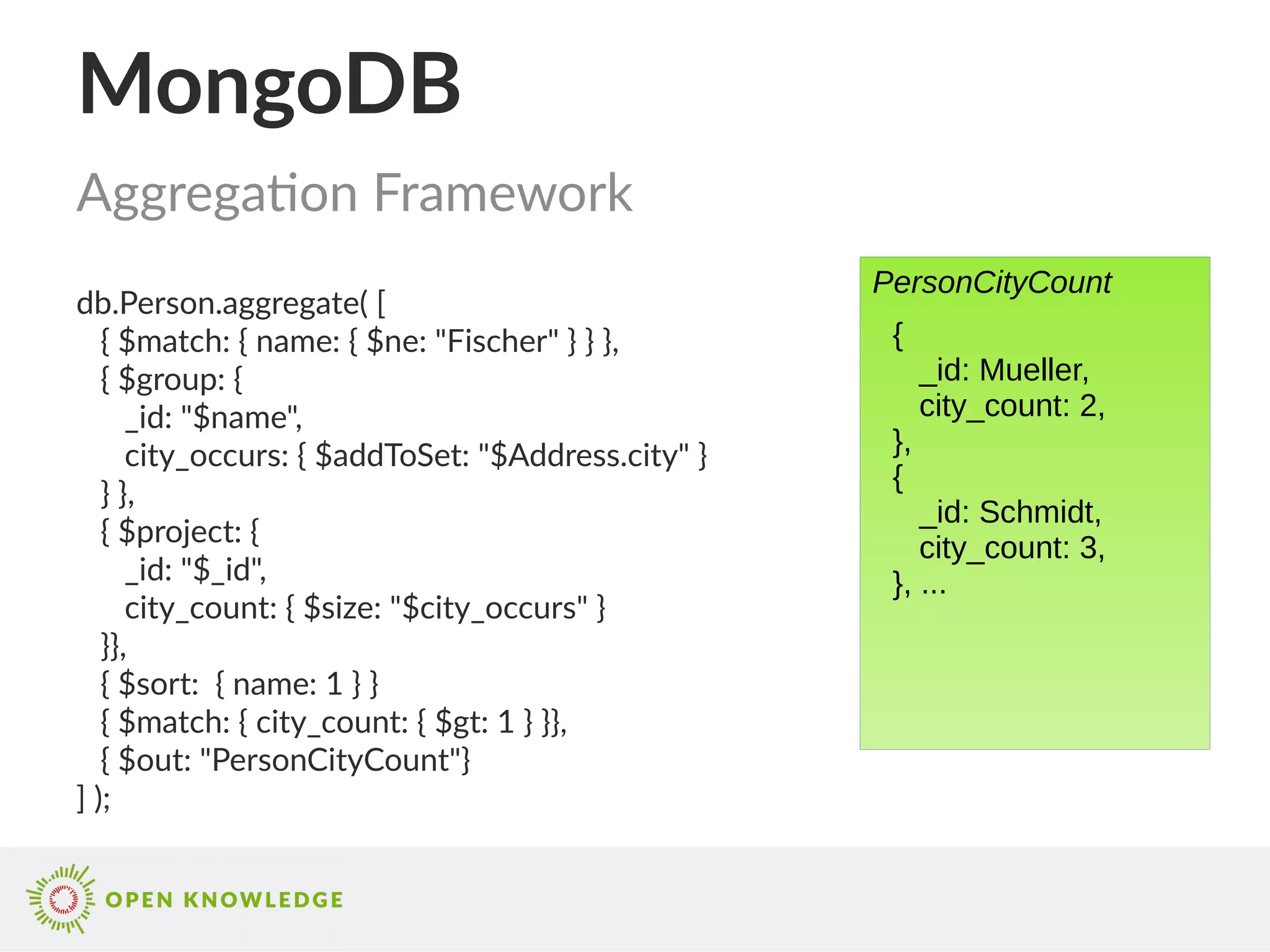 MongoDB

Aggregation Framework

db.Person.aggregate( [
{ \$match: { name: { \$ne: "Fischer" } } },
{ \$group: {
_id: "\$name",
city_occurs: { \$addToSet: "\$Address.city" }
} },
{ \$project: {
_id: "\$_id",
city_count: { \$size: "\$city_occurs" }
}},
{ \$sort: { name: 1 } }
{ \$match: { city_count: { \$gt: 1 } }},
{ \$out: "PersonCityCount"}
] );

PersonCityCount
{
_id: Mueller,
city_count: 2,
},
{
_id: Schmidt,
city_count: 3,
}, ...

OPEN KNOWLEDGE